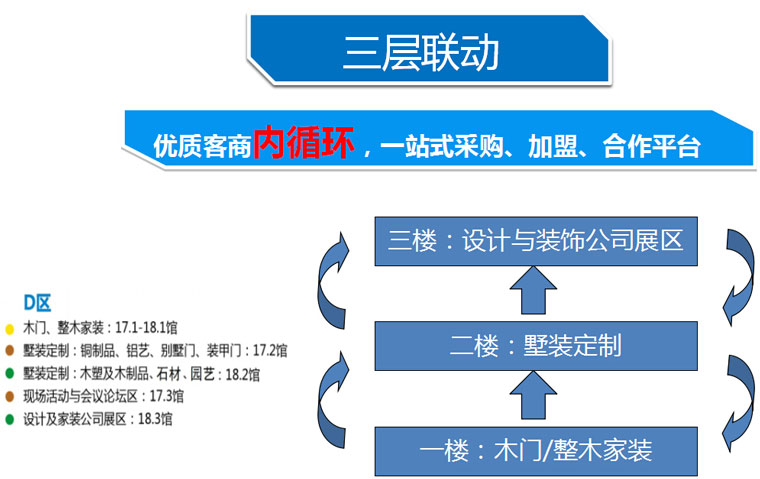 三层联动

优质客商内循环，一站式采购、加盟、合作平台

D区

木门、整木家装：17.1-18.1馆

墅装定制：铜制品、铝艺、别墅门、装甲门：17.2馆

墅装定制：木塑及木制品、石材、园艺：18.2馆

现场活动与会议论坛区：17.3馆

设计及家装公司展区：18.3馆

三楼：设计与装饰公司展区

二楼：墅装定制

一楼：木门/整木家装